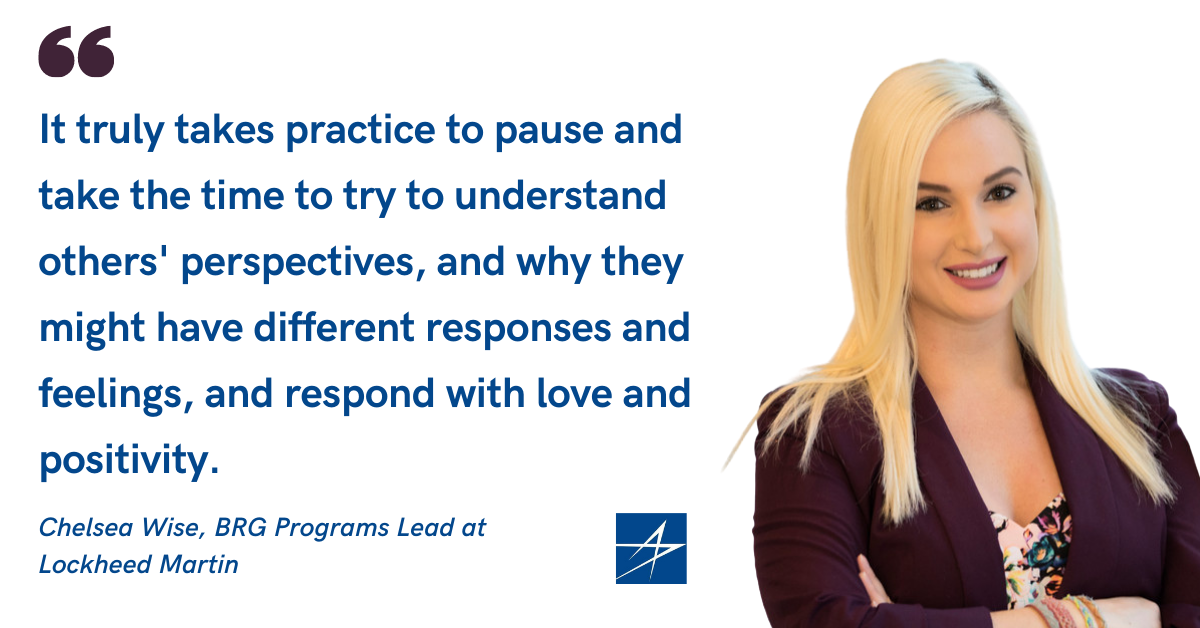 “

It truly takes practice to pause and take the time to try to understand others' perspectives, and why they might have different responses and feelings, and respond with love and positivity.

Chelsea Wise, BRG Programs Lead at Lockheed Martin